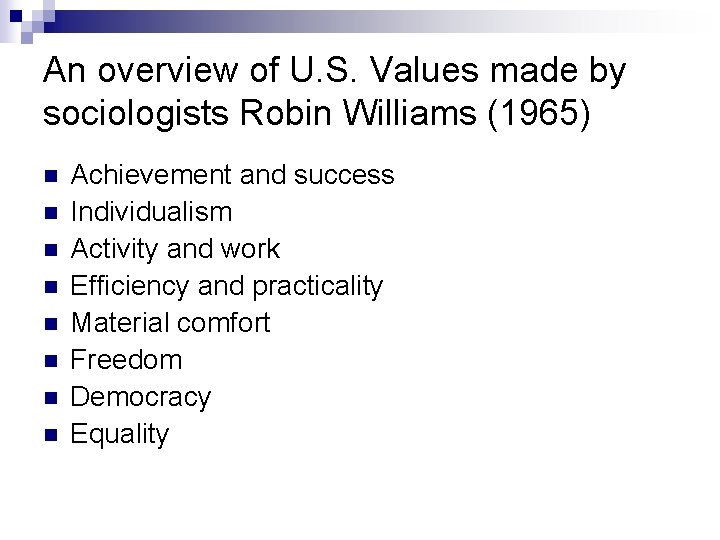 An overview of U.S. Values made by sociologists Robin Williams (1965)

- Achievement and success
- Individualism
- Activity and work
- Efficiency and practicality
- Material comfort
- Freedom
- Democracy
- Equality